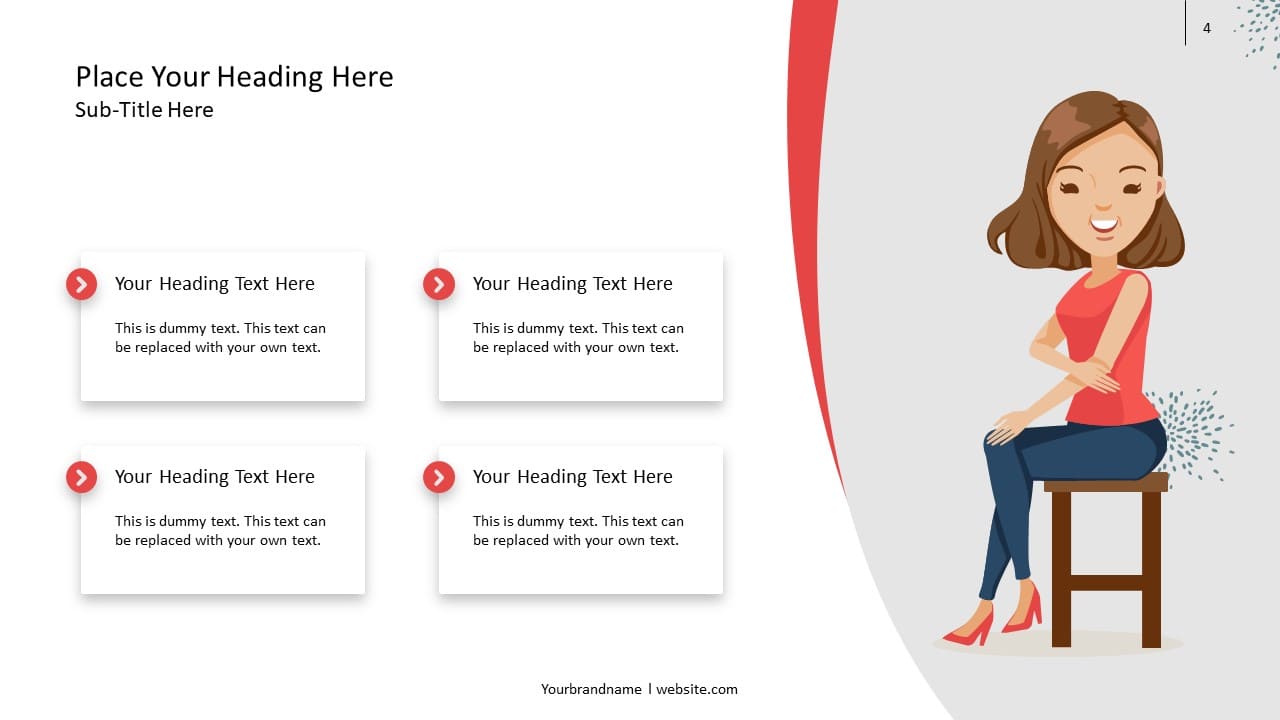 4

Place Your Heading Here
Sub-Title Here

Your Heading Text Here
This is dummy text. This text can be replaced with your own text.

Your Heading Text Here
This is dummy text. This text can be replaced with your own text.

Your Heading Text Here
This is dummy text. This text can be replaced with your own text.

Your Heading Text Here
This is dummy text. This text can be replaced with your own text.

Yourbrandname I website.com